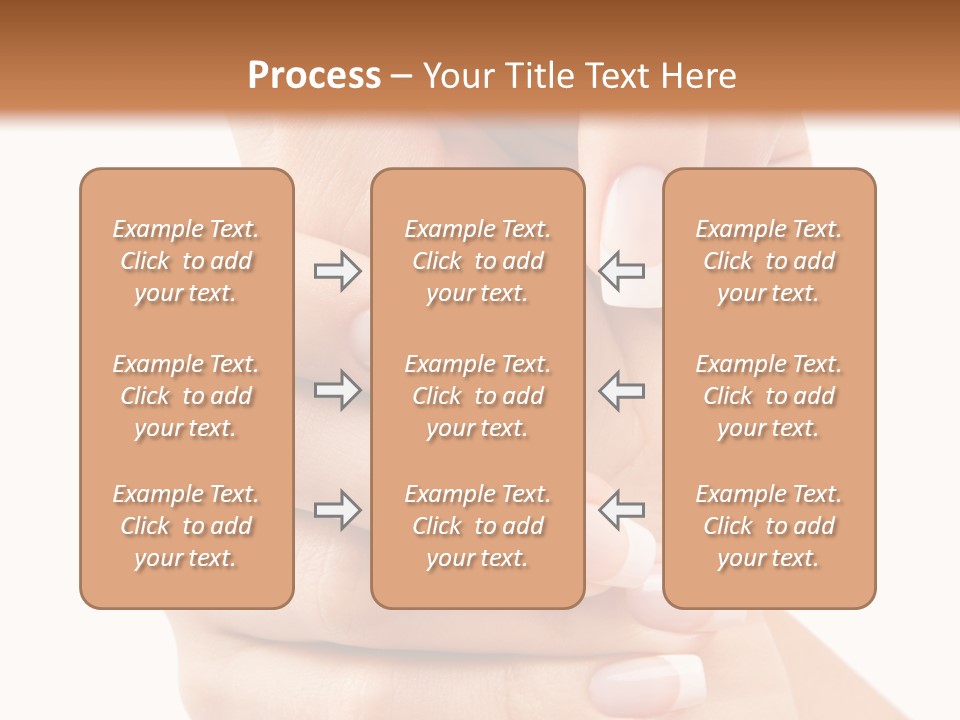 Process – Your Title Text Here

Example Text. Click to add your text.

Example Text. Click to add your text.

Example Text. Click to add your text.

Example Text. Click to add your text.

Example Text. Click to add your text.

Example Text. Click to add your text.

Example Text. Click to add your text.

Example Text. Click to add your text.

Example Text. Click to add your text.